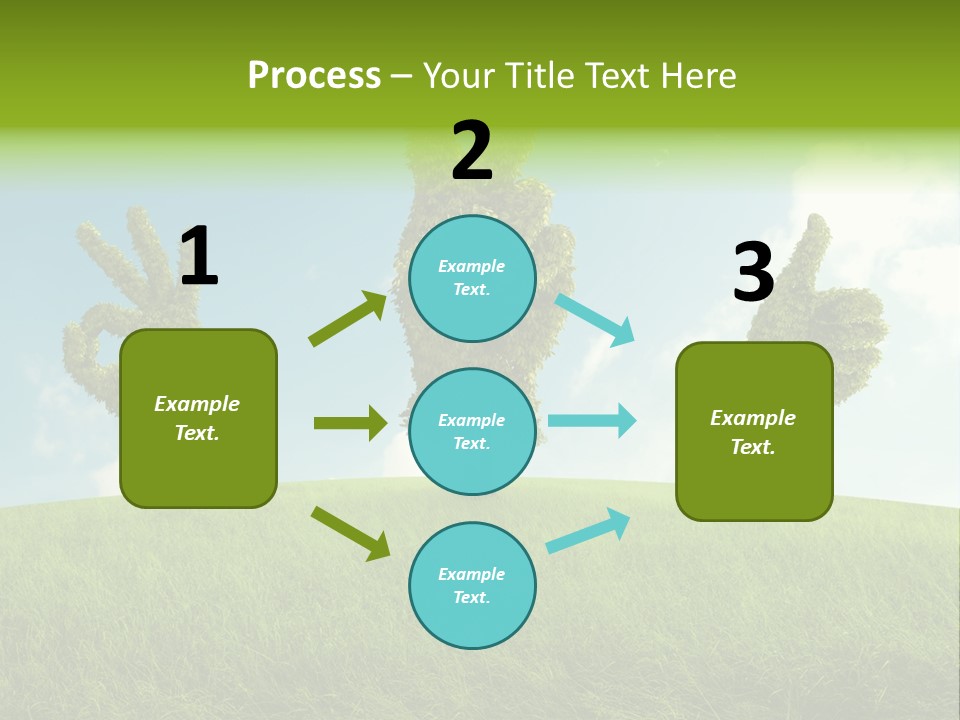 Process – Your Title Text Here

1

Example Text.

2

Example Text.

Example Text.

Example Text.

3

Example Text.